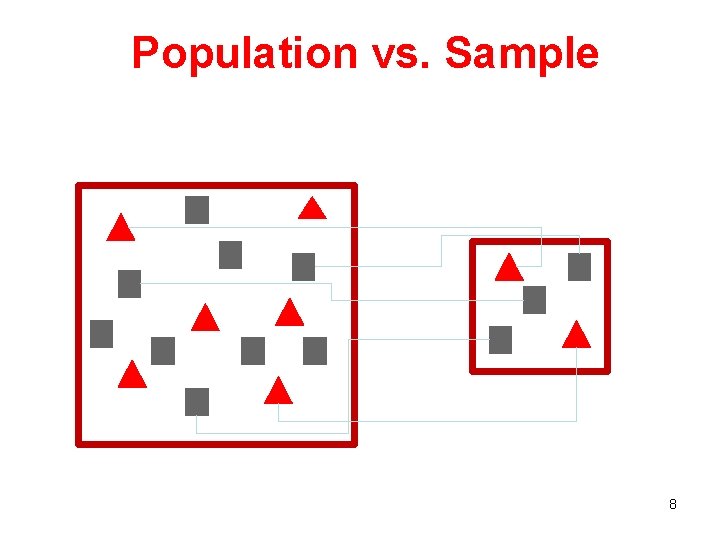 Population vs. Sample

8